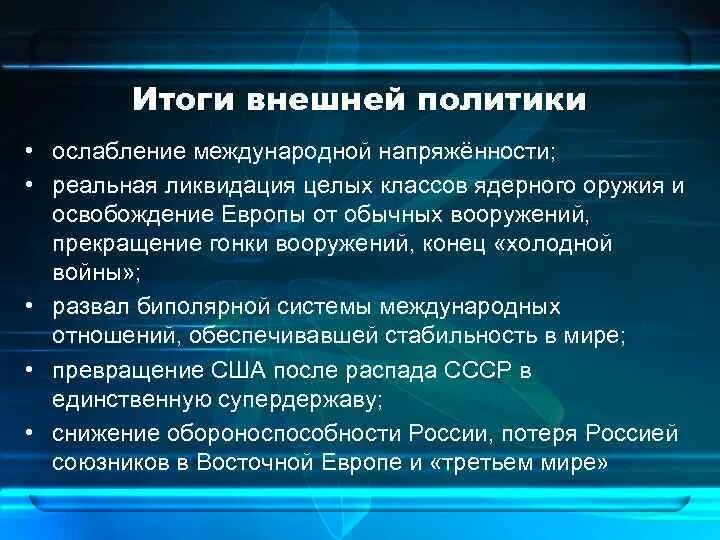 Итоги внешней политики

• ослабление международной напряжённости;
• реальная ликвидация целых классов ядерного оружия и освобождение Европы от обычных вооружений, прекращение гонки вооружений, конец «холодной войны»;
• развал биполярной системы международных отношений, обеспечивавшей стабильность в мире;
• превращение США после распада СССР в единственную супердержаву;
• снижение обороноспособности России, потеря Россией союзников в Восточной Европе и «третьем мире»